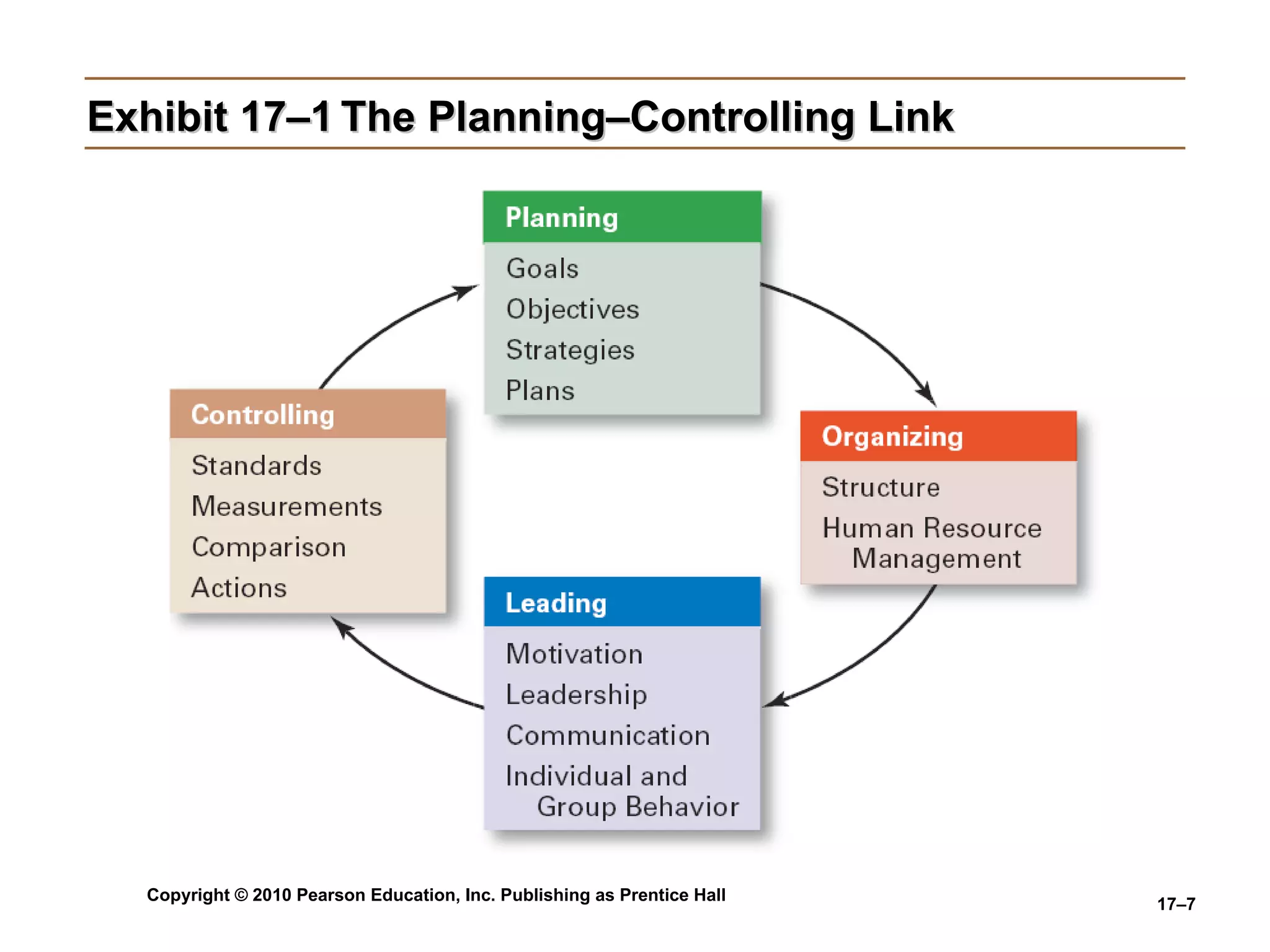 Exhibit 17–1 The Planning–Controlling Link

Planning
Goals
Objectives
Strategies
Plans

Organizing
Structure
Human Resource Management

Leading
Motivation
Leadership
Communication
Individual and Group Behavior

Controlling
Standards
Measurements
Comparison
Actions

Copyright © 2010 Pearson Education, Inc. Publishing as Prentice Hall

17–7